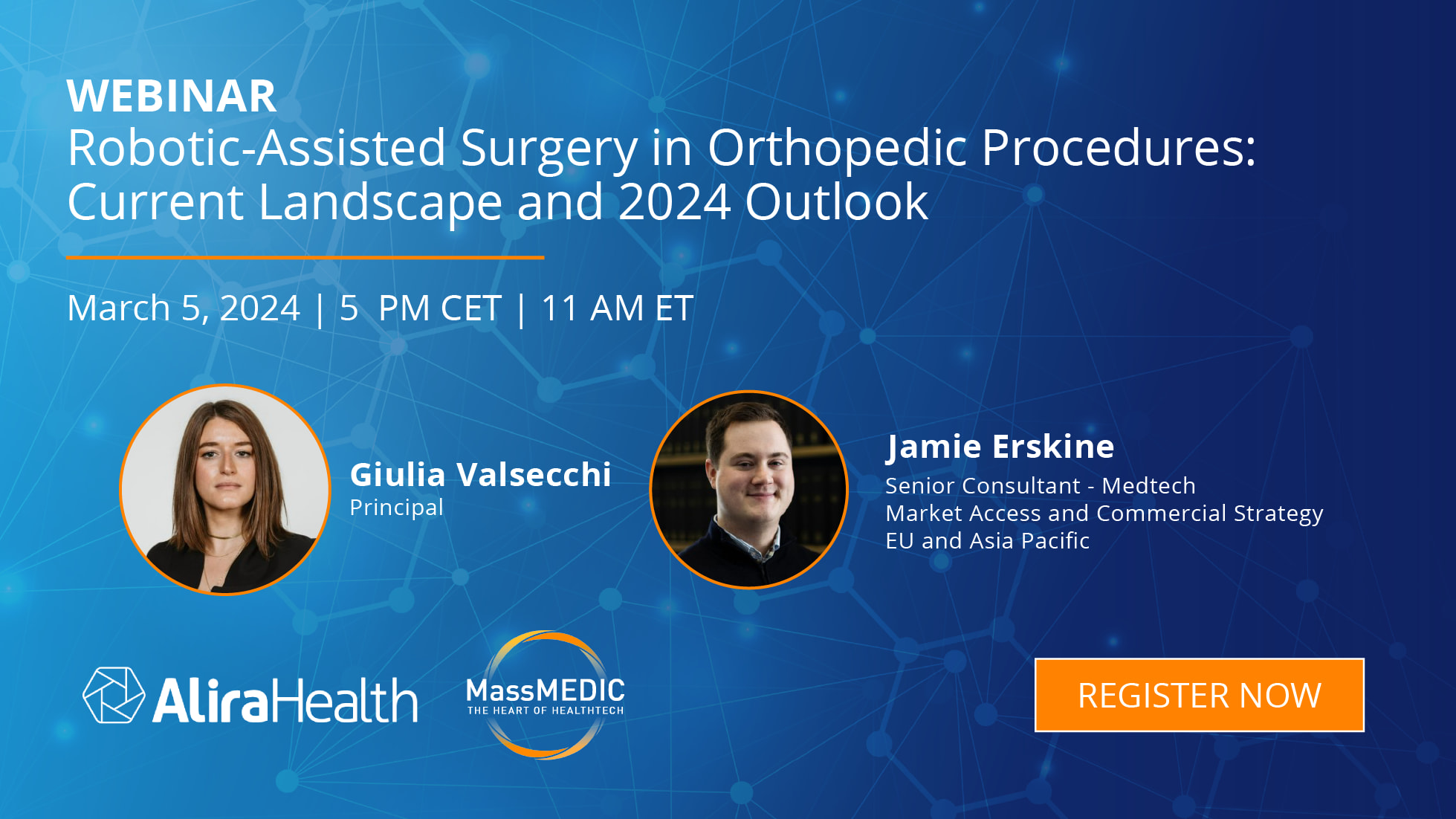 WEBINAR
Robotic-Assisted Surgery in Orthopedic Procedures: Current Landscape and 2024 Outlook

March 5, 2024 | 5 PM CET | 11 AM ET

Giulia Valsecchi
Principal

Jamie Erskine
Senior Consultant - Medtech
Market Access and Commercial Strategy
EU and Asia Pacific

AliraHealth

MassMEDIC
THE HEART OF HEALTHTECH

REGISTER NOW